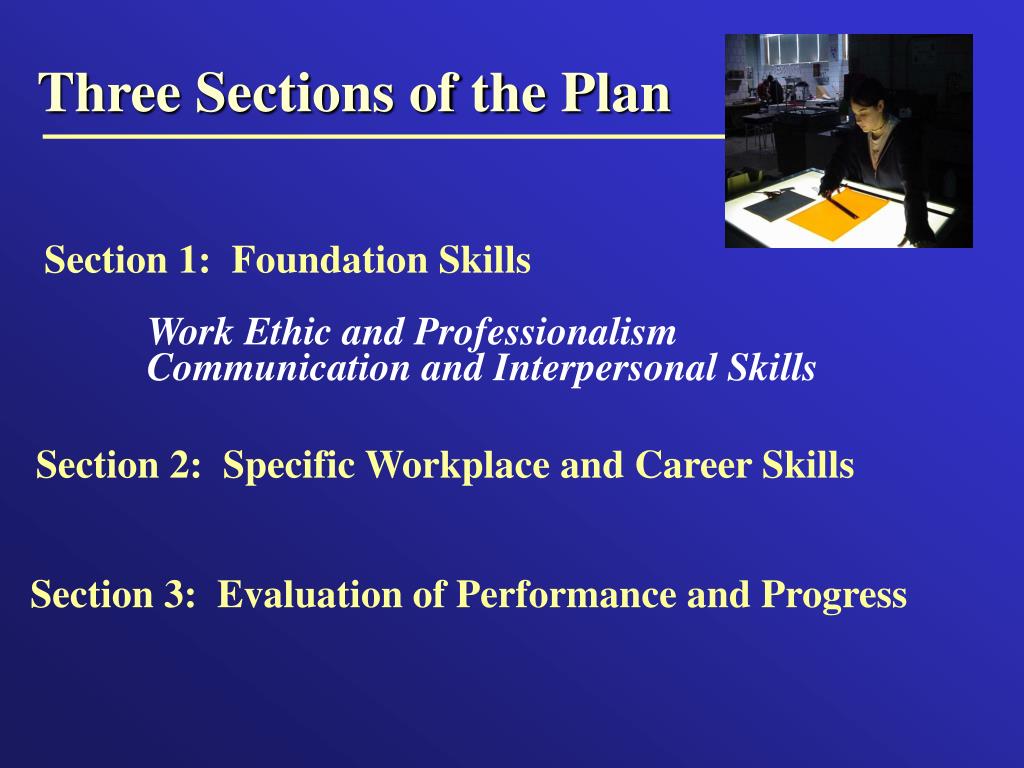 Three Sections of the Plan

Section 1: Foundation Skills

Work Ethic and Professionalism
Communication and Interpersonal Skills

Section 2: Specific Workplace and Career Skills

Section 3: Evaluation of Performance and Progress